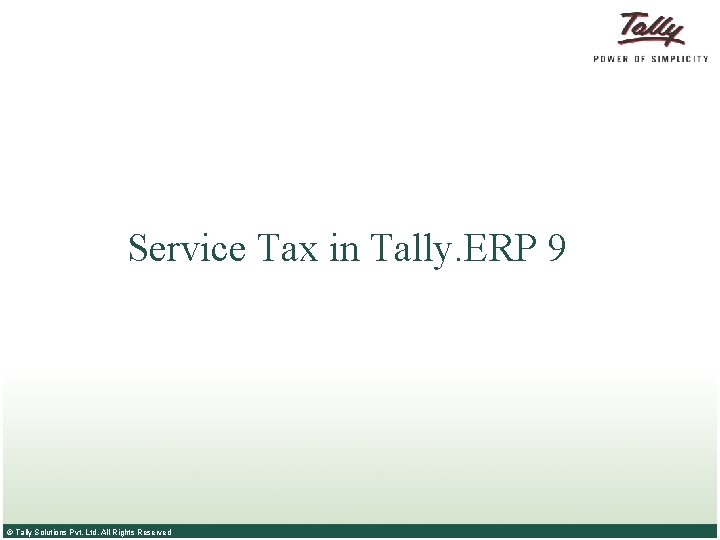 Tally
POWER OF SIMPLICITY

Service Tax in Tally.ERP 9

© Tally Solutions Pvt. Ltd. All Rights Reserved